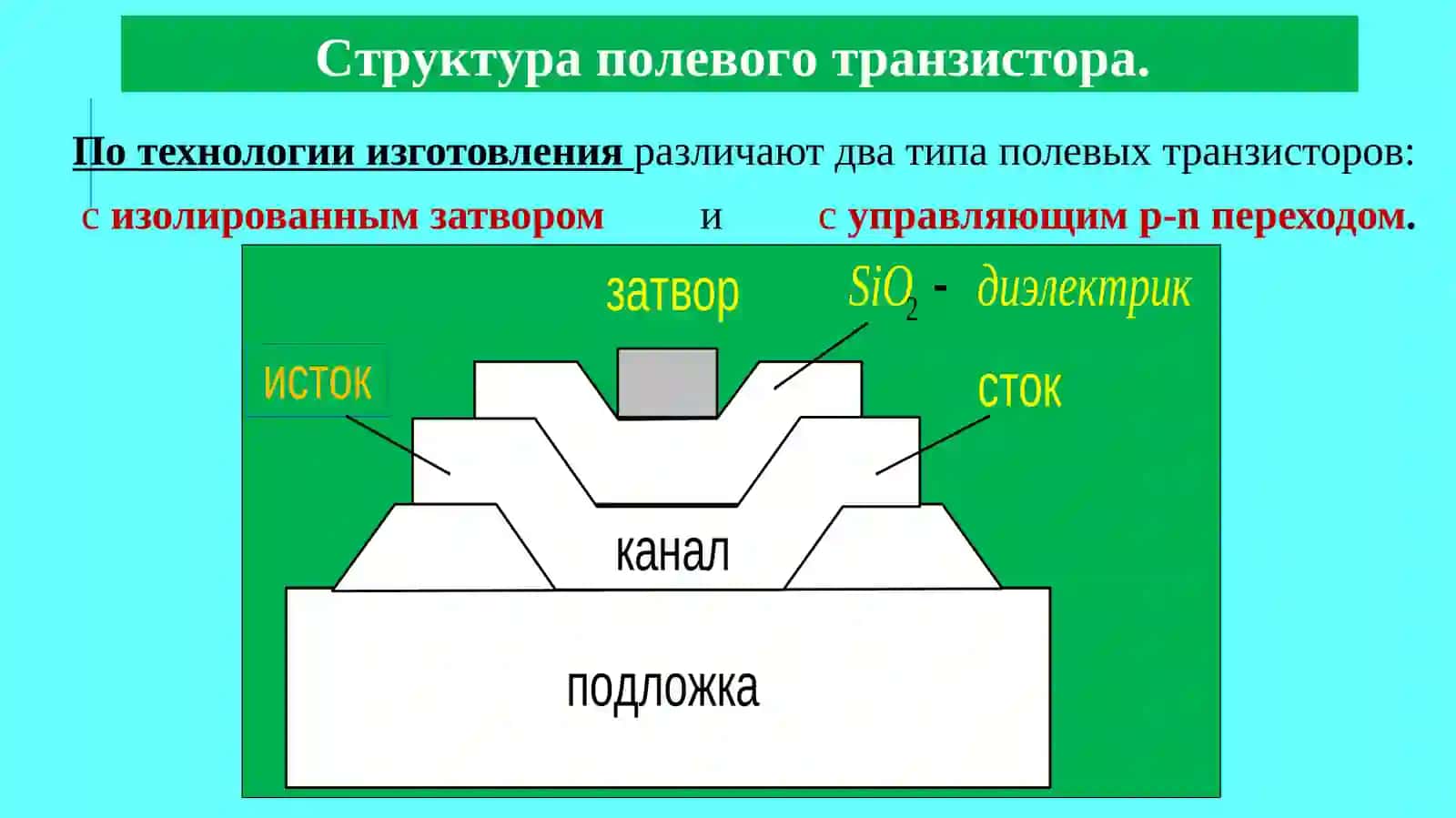 Структура полевого транзистора.

По технологии изготовления различают два типа полевых транзисторов: с изолированным затвором и с управляющим p-n переходом.

затвор

$SiO_2$ - диэлектрик

исток

сток

канал

подложка